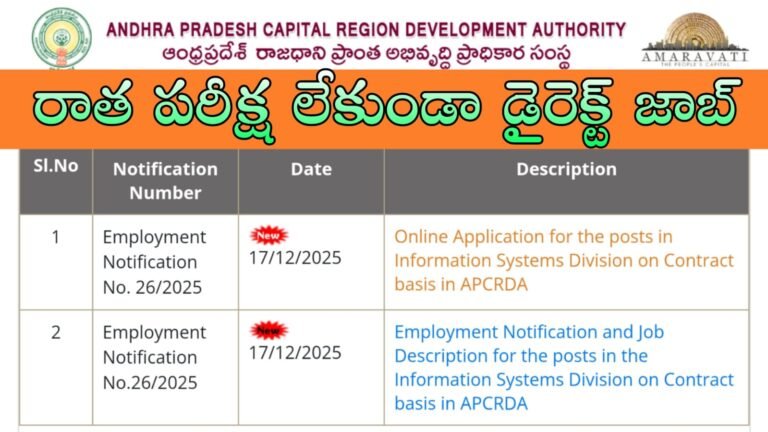 ANDHRA PRADESH CAPITAL REGION DEVELOPMENT AUTHORITY
ఆంధ్రప్రదేశ్ రాజధాని ప్రాంత అభివృద్ధి ప్రాధికార సంస్థ

AMARAVATI
THE PEOPLE'S CAPITAL

రాత పరీక్ష లేకుండా డైరెక్ట్ జాబ్

| Sl.No | Notification Number | Date | Description |
|---|---|---|---|
| 1 | Employment Notification No. 26/2025 | New 17/12/2025 | Online Application for the posts in Information Systems Division on Contract basis in APCRDA |
| 2 | Employment Notification No.26/2025 | New 17/12/2025 | Employment Notification and Job Description for the posts in the Information Systems Division on Contract basis in APCRDA |